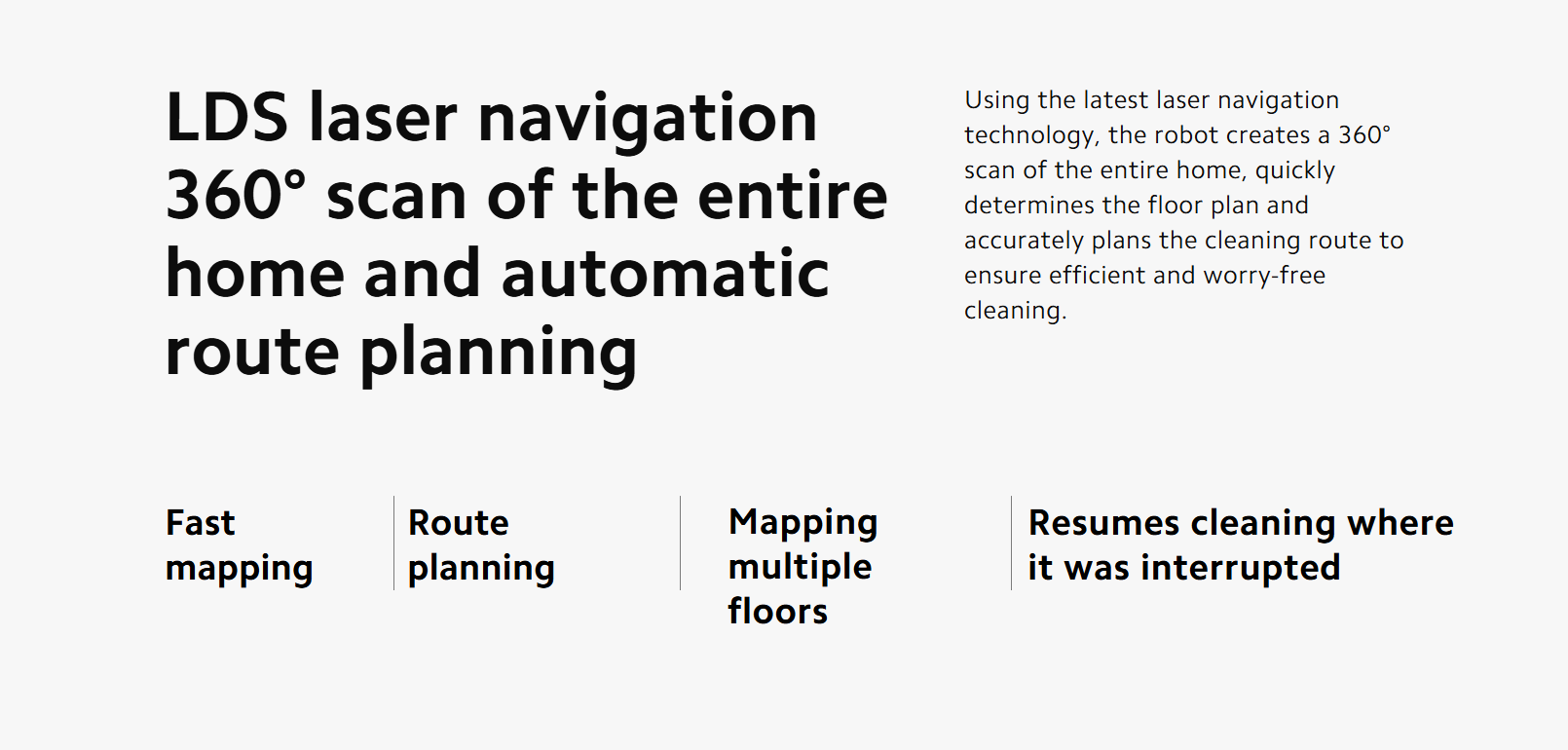 LDS laser navigation 360° scan of the entire home and automatic route planning

Using the latest laser navigation technology, the robot creates a 360° scan of the entire home, quickly determines the floor plan and accurately plans the cleaning route to ensure efficient and worry-free cleaning.

Fast mapping

Route planning

Mapping multiple floors

Resumes cleaning where it was interrupted